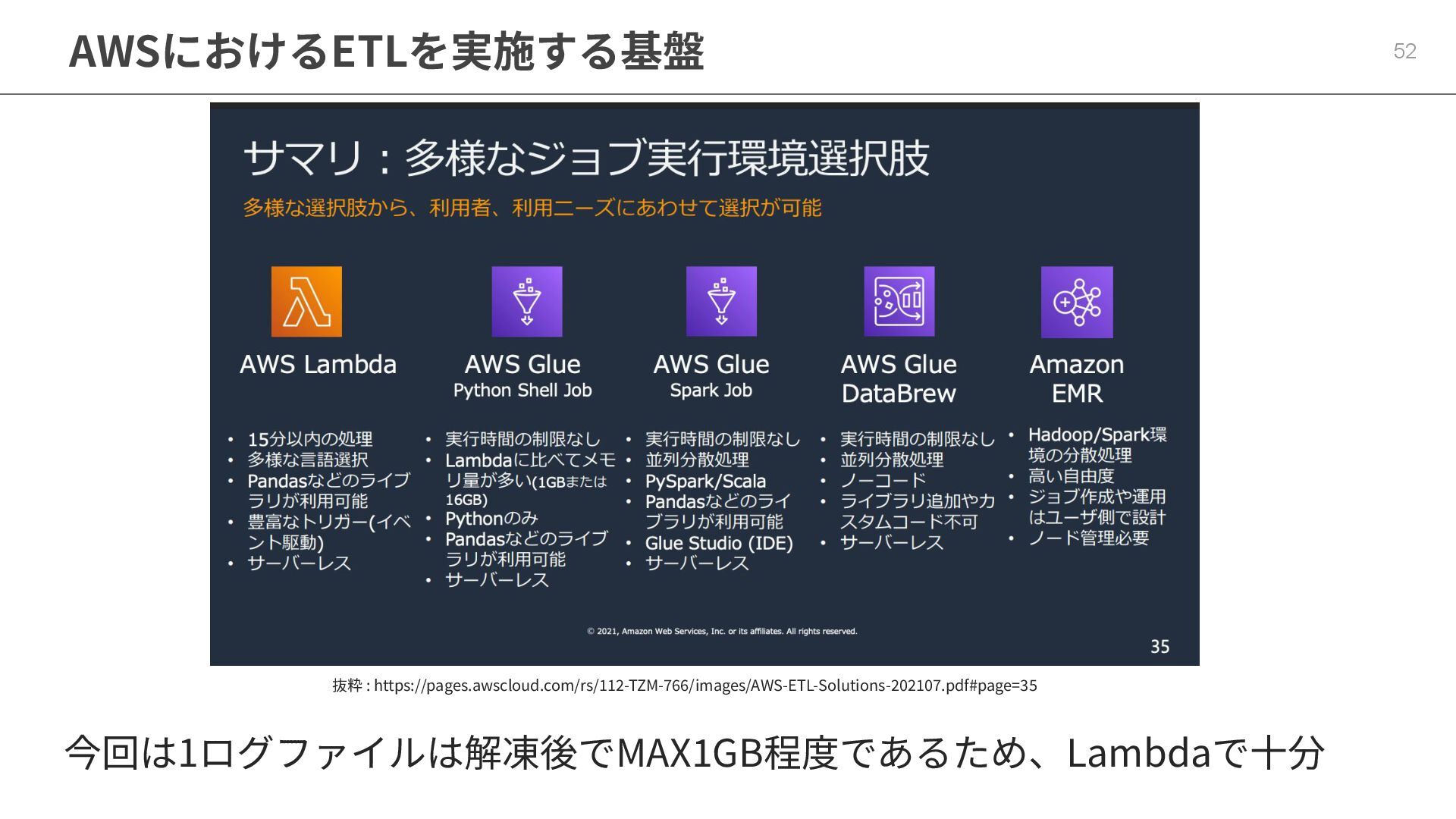 AWSにおけるETLを実施する基盤

52

サマリ：多様なジョブ実行環境選択肢

多様な選択肢から、利用者、利用ニーズにあわせて選択が可能

AWS Lambda

- 15分以内の処理
- 多様な言語選択
- Pandasなどのライブラリが利用可能
- 豊富なトリガー(イベント駆動)
- サーバーレス

AWS Glue
Python Shell Job

- 実行時間の制限なし
- Lambdaに比べてメモリ量が多い(1GBまたは16GB)
- Pythonのみ
- Pandasなどのライブラリが利用可能
- サーバーレス

AWS Glue
Spark Job

- 実行時間の制限なし
- 並列分散処理
- PySpark/Scala
- Pandasなどのライブラリが利用可能
- Glue Studio (IDE)
- サーバーレス

AWS Glue
DataBrew

- 実行時間の制限なし
- 並列分散処理
- ノーコード
- ライブラリ追加やカスタムコード不可
- サーバーレス

Amazon
EMR

- Hadoop/Spark環境の分散処理
- 高い自由度
- ジョブ作成や運用はユーザ側で設計
- ノード管理必要

© 2021, Amazon Web Services, Inc. or its affiliates. All rights reserved.

35

抜粋 : https://pages.awscloud.com/rs/112-TZM-766/images/AWS-ETL-Solutions-202107.pdf#page=35

今回は1ログファイルは解凍後でMAX1GB程度であるため、Lambdaで十分